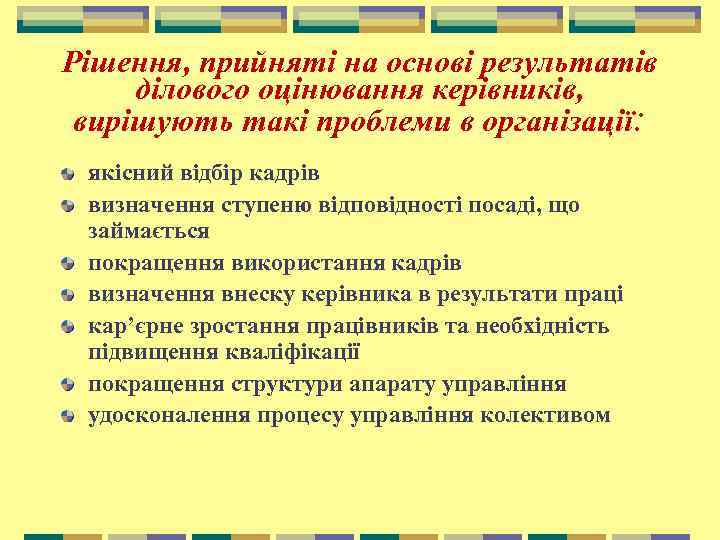 Рішення, прийняті на основі результатів ділового оцінювання керівників, вирішують такі проблеми в організації:

- якісний відбір кадрів
- визначення ступеню відповідності посаді, що займається
- покращення використання кадрів
- визначення внеску керівника в результати праці
- кар'єрне зростання працівників та необхідність підвищення кваліфікації
- покращення структури апарату управління
- удосконалення процесу управління колективом